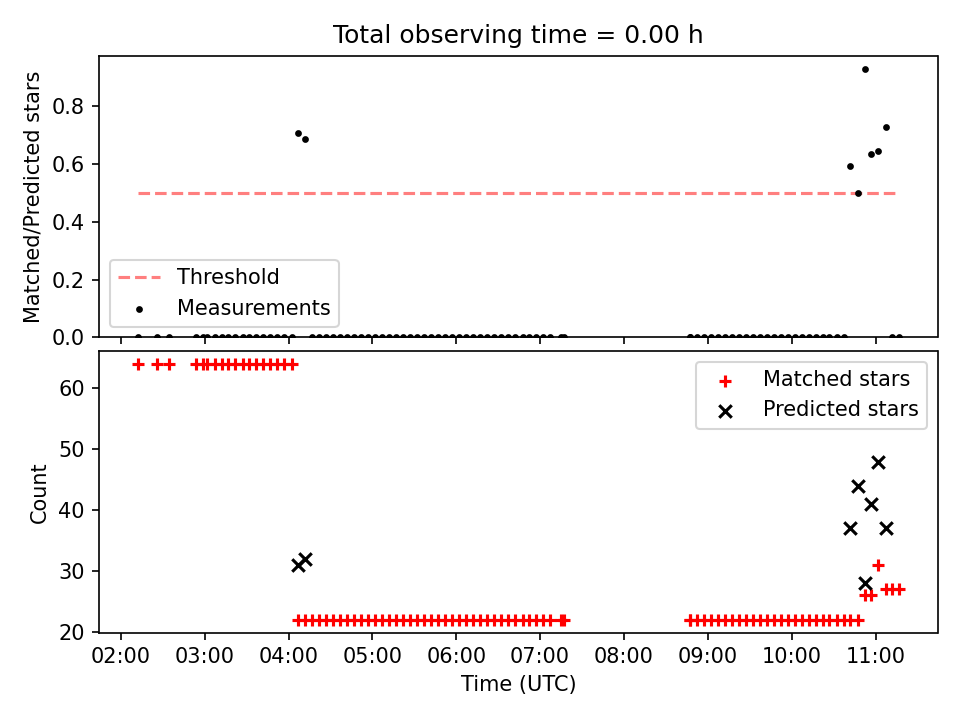 Total observing time = 0.00 h

Matched/Predicted stars

0.8
0.6
0.4
0.2
0.0

Threshold
Measurements

Count

60
50
40
30
20

Matched stars
Predicted stars

02:00 03:00 04:00 05:00 06:00 07:00 08:00 09:00 10:00 11:00

Time (UTC)